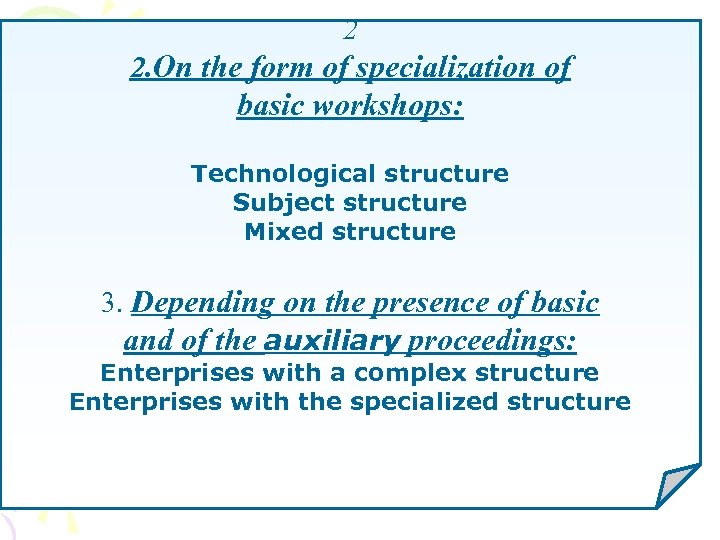 2

2.On the form of specialization of basic workshops:

Technological structure
Subject structure
Mixed structure

3. Depending on the presence of basic and of the auxiliary proceedings:
Enterprises with a complex structure
Enterprises with the specialized structure